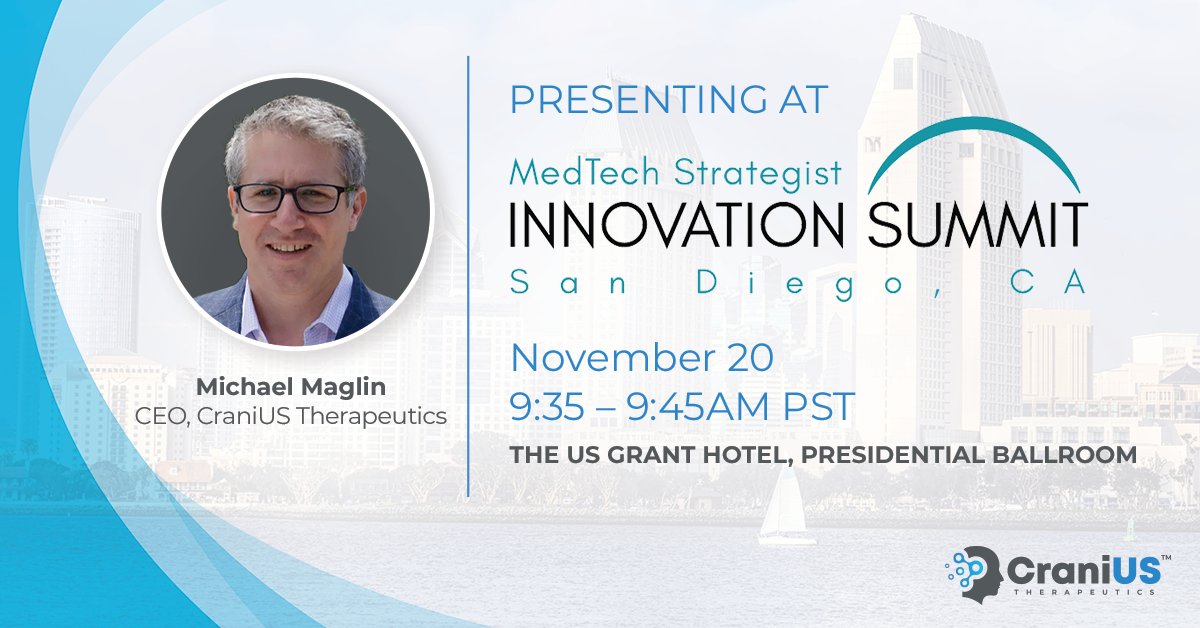 Michael Maglin
CEO, CraniUS Therapeutics

PRESENTING AT

MedTech Strategist
INNOVATION SUMMIT
San Diego, CA

November 20
9:35 – 9:45AM PST

THE US GRANT HOTEL, PRESIDENTIAL BALLROOM

CraniUS™
THERAPEUTICS